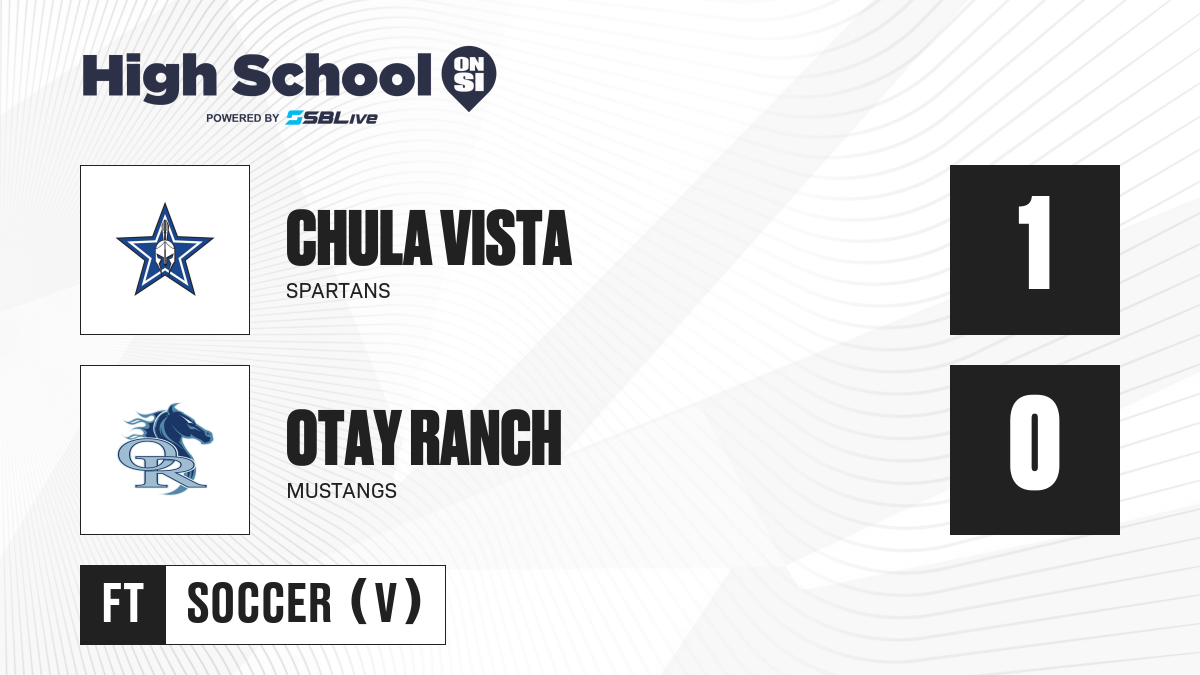 High School ON SI
POWERED BY SBLive

CHULA VISTA
SPARTANS

1

OR

OTAY RANCH
MUSTANGS

0

FT SOCCER (V)